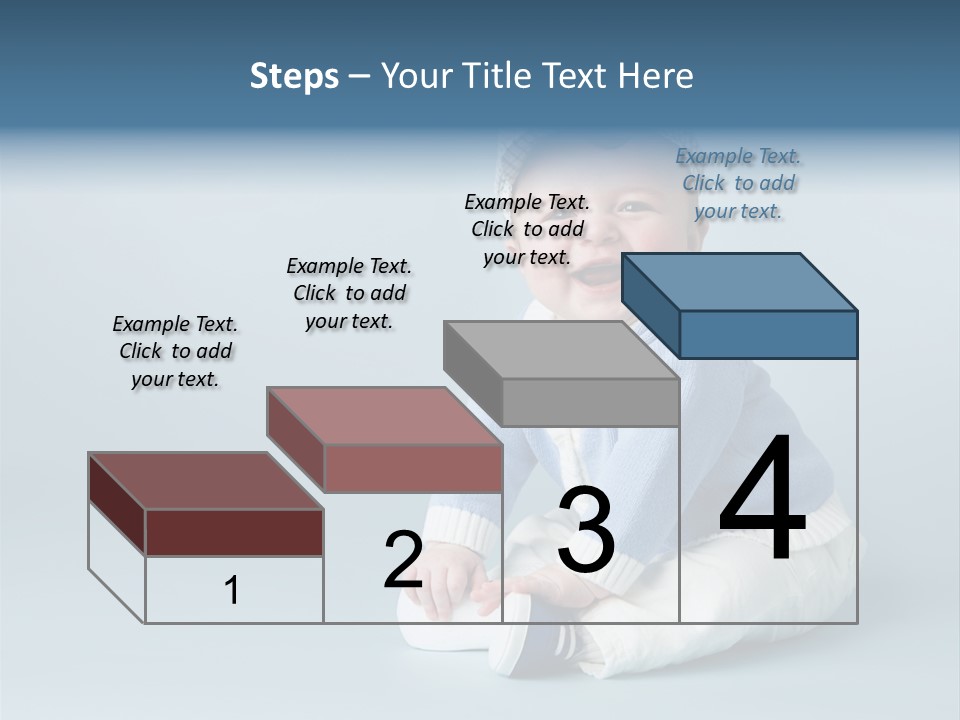 Steps – Your Title Text Here

Example Text. Click to add your text.

Example Text. Click to add your text.

Example Text. Click to add your text.

Example Text. Click to add your text.

1

2

3

4